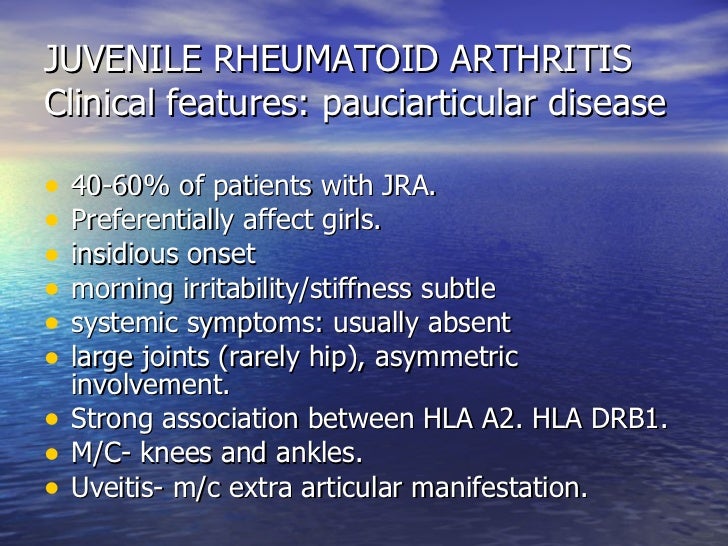 JUVENILE RHEUMATOID ARTHRITIS
Clinical features: pauciarticular disease

• 40-60% of patients with JRA.
• Preferentially affect girls.
• insidious onset
• morning irritability/stiffness subtle
• systemic symptoms: usually absent
• large joints (rarely hip), asymmetric involvement.
• Strong association between HLA A2. HLA DRB1.
• M/C- knees and ankles.
• Uveitis- m/c extra articular manifestation.